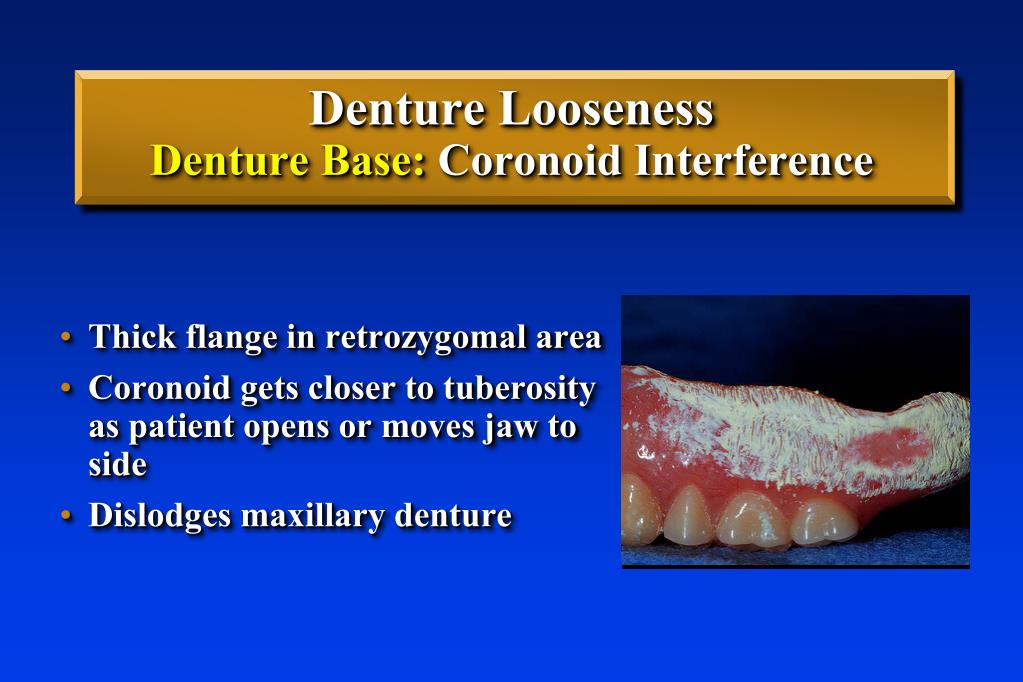 Denture Looseness
Denture Base: Coronoid Interference

• Thick flange in retrozygomal area
• Coronoid gets closer to tuberosity as patient opens or moves jaw to side
• Dislodges maxillary denture